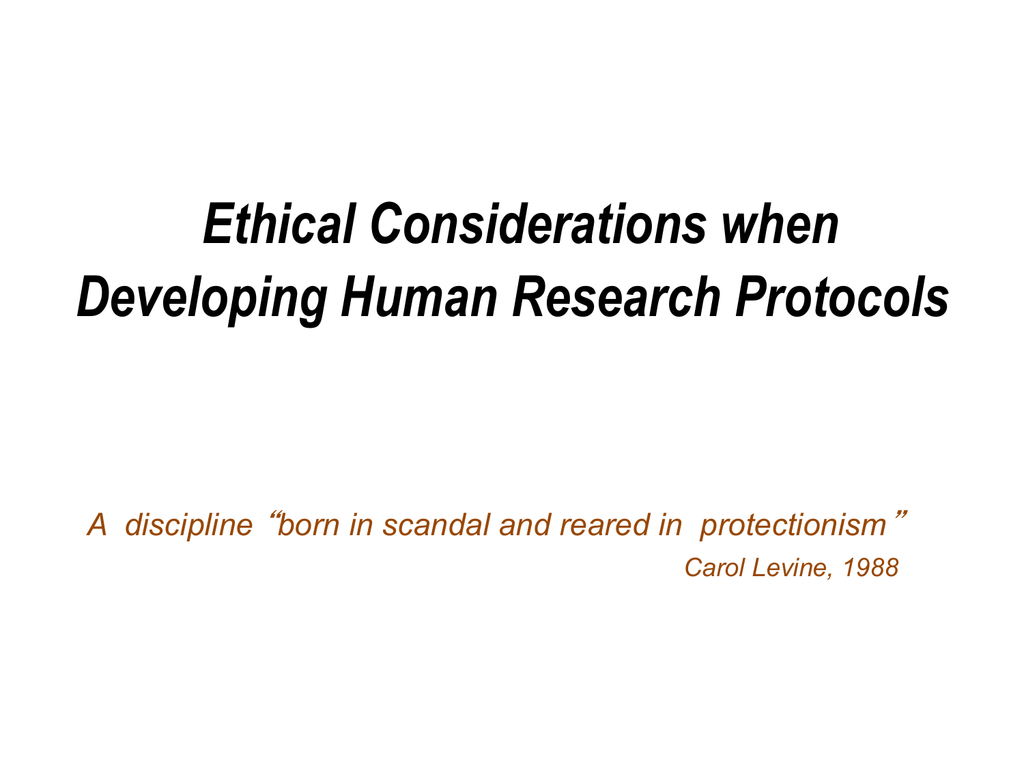 Ethical Considerations when Developing Human Research Protocols

A discipline “born in scandal and reared in protectionism”
Carol Levine, 1988